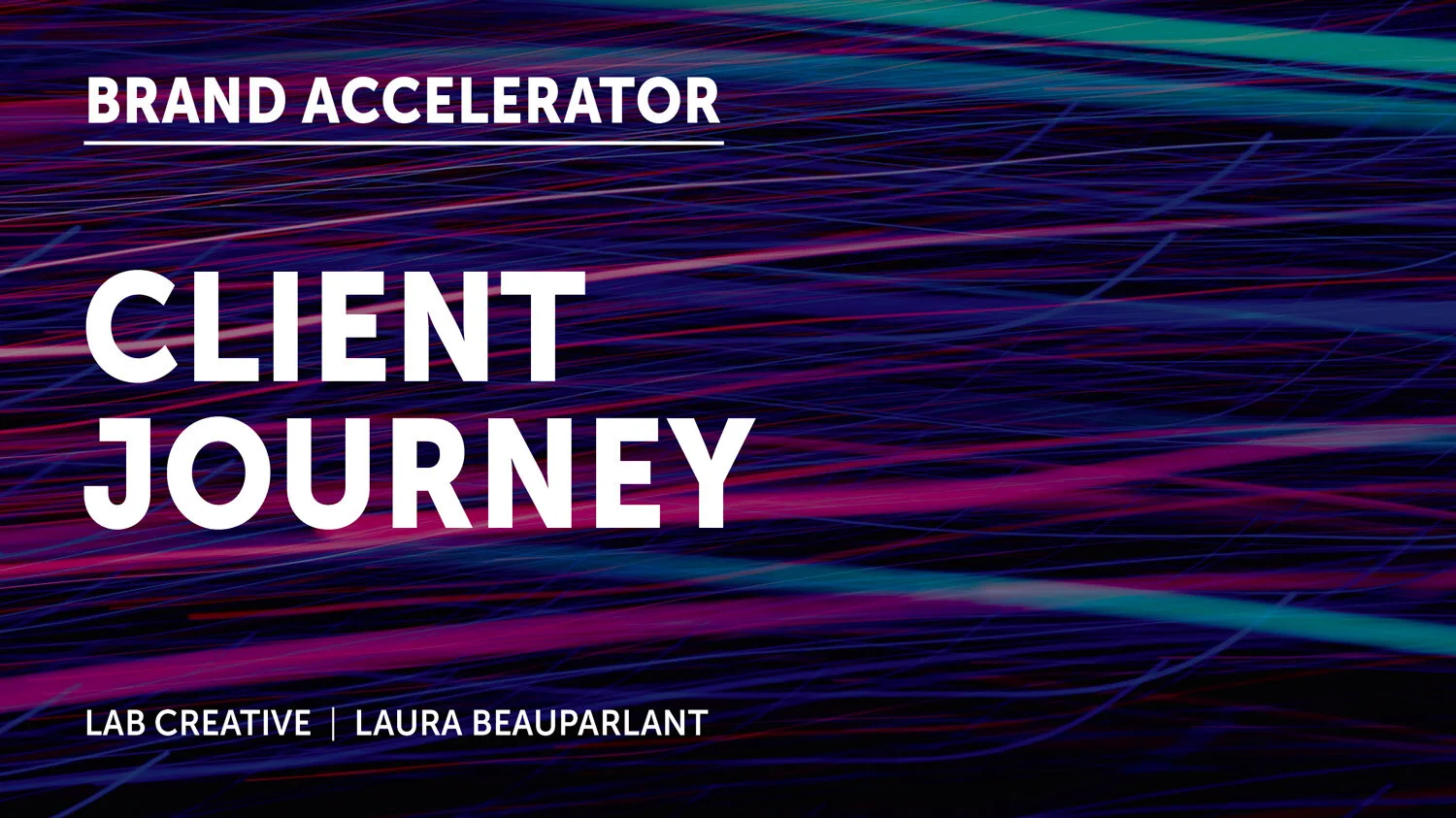 BRAND ACCELERATOR

CLIENT JOURNEY

LAB CREATIVE | LAURA BEAUPARLANT